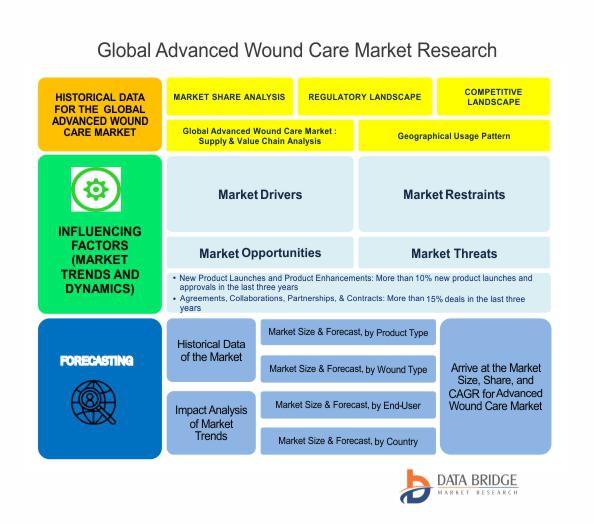 Global Advanced Wound Care Market Research

HISTORICAL DATA FOR THE GLOBAL ADVANCED WOUND CARE MARKET

MARKET SHARE ANALYSIS

REGULATORY LANDSCAPE

COMPETITIVE LANDSCAPE

Global Advanced Wound Care Market : Supply & Value Chain Analysis

Geographical Usage Pattern

INFLUENCING FACTORS (MARKET TRENDS AND DYNAMICS)

Market Drivers

Market Restraints

Market Opportunities

Market Threats

• New Product Launches and Product Enhancements: More than 10% new product launches and approvals in the last three years
• Agreements, Collaborations, Partnerships, & Contracts: More than 15% deals in the last three years

FORECASTING

Historical Data of the Market

Impact Analysis of Market Trends

Market Size & Forecast, by Product Type

Market Size & Forecast, by Wound Type

Market Size & Forecast, by End-User

Market Size & Forecast, by Country

Arrive at the Market Size, Share, and CAGR for Advanced Wound Care Market

DATA BRIDGE
MARKET RESEARCH